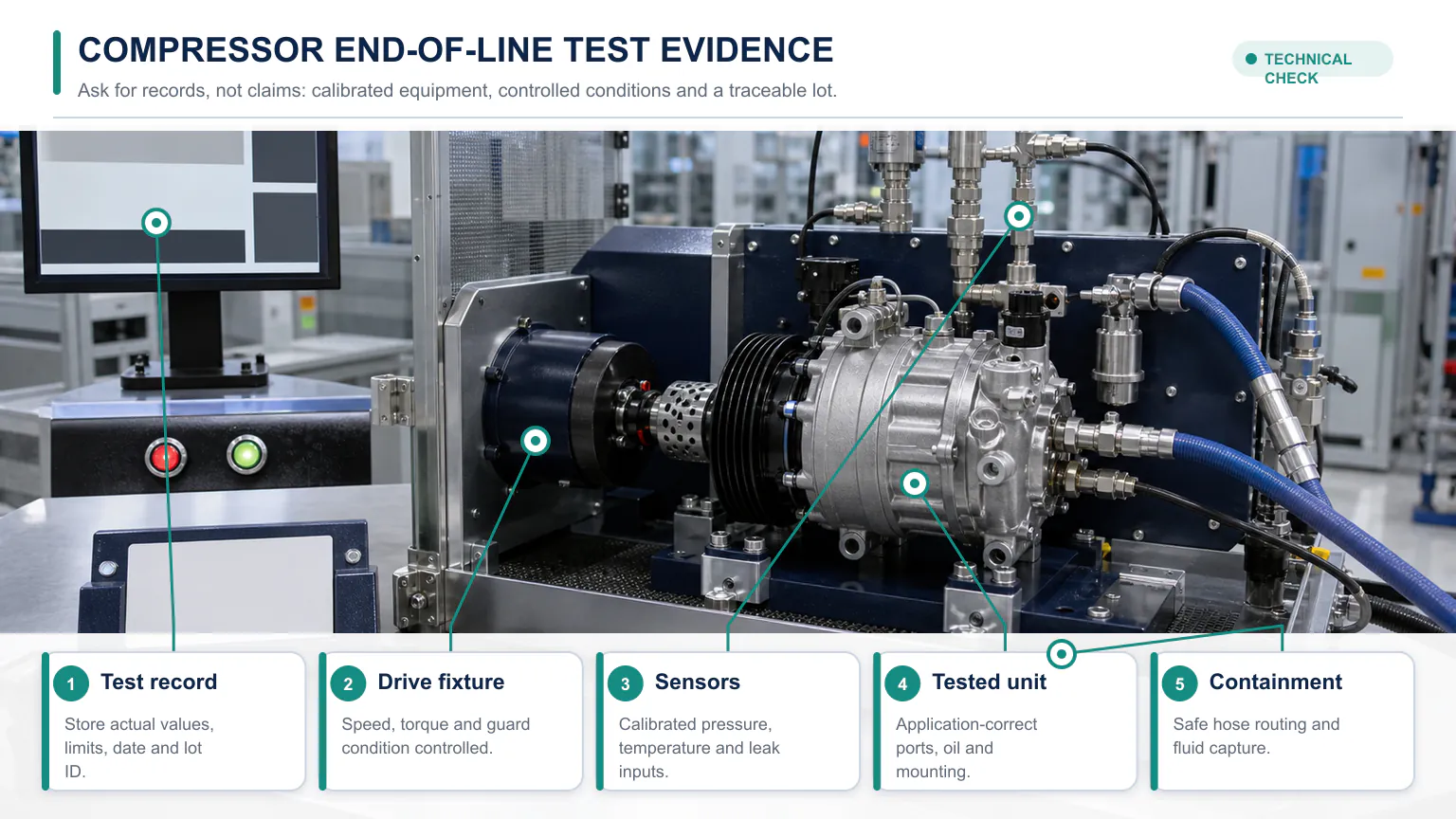 COMPRESSOR END-OF-LINE TEST EVIDENCE

Ask for records, not claims: calibrated equipment, controlled conditions and a traceable lot.

TECHNICAL CHECK

1 Test record
Store actual values, limits, date and lot ID.

2 Drive fixture
Speed, torque and guard condition controlled.

3 Sensors
Calibrated pressure, temperature and leak inputs.

4 Tested unit
Application-correct ports, oil and mounting.

5 Containment
Safe hose routing and fluid capture.